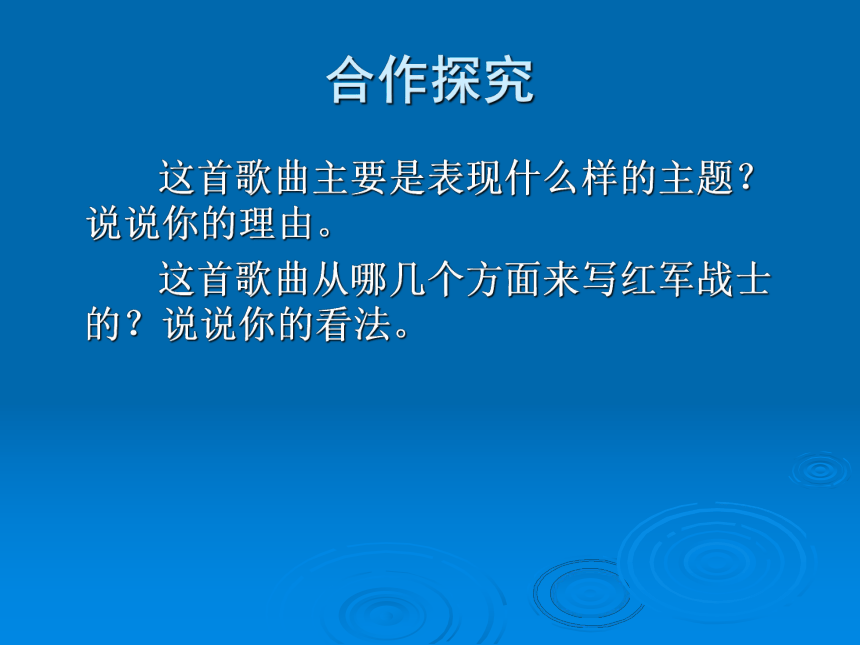 合作探究

这首歌曲主要是表现什么样的主题？说说你的理由。

这首歌曲从哪几个方面来写红军战士的？说说你的看法。